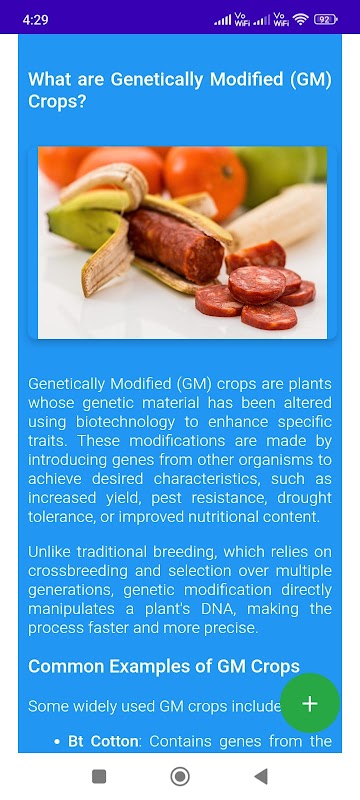 4:29

Vo WiFi Vo WiFi 92

What are Genetically Modified (GM) Crops?

Genetically Modified (GM) crops are plants whose genetic material has been altered using biotechnology to enhance specific traits. These modifications are made by introducing genes from other organisms to achieve desired characteristics, such as increased yield, pest resistance, drought tolerance, or improved nutritional content.

Unlike traditional breeding, which relies on crossbreeding and selection over multiple generations, genetic modification directly manipulates a plant's DNA, making the process faster and more precise.

Common Examples of GM Crops

Some widely used GM crops include

+

• Bt Cotton: Contains genes from the